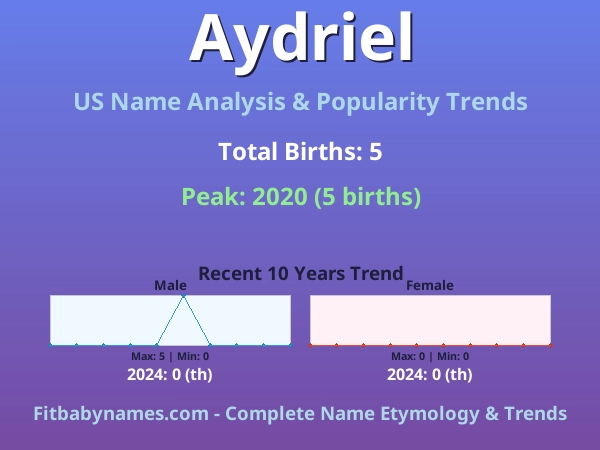 Aydriel

US Name Analysis & Popularity Trends

Total Births: 5

Peak: 2020 (5 births)

Recent 10 Years Trend

Male

Max: 5 | Min: 0

2024: 0 (th)

Female

Max: 0 | Min: 0

2024: 0 (th)

Fitbabynames.com - Complete Name Etymology & Trends